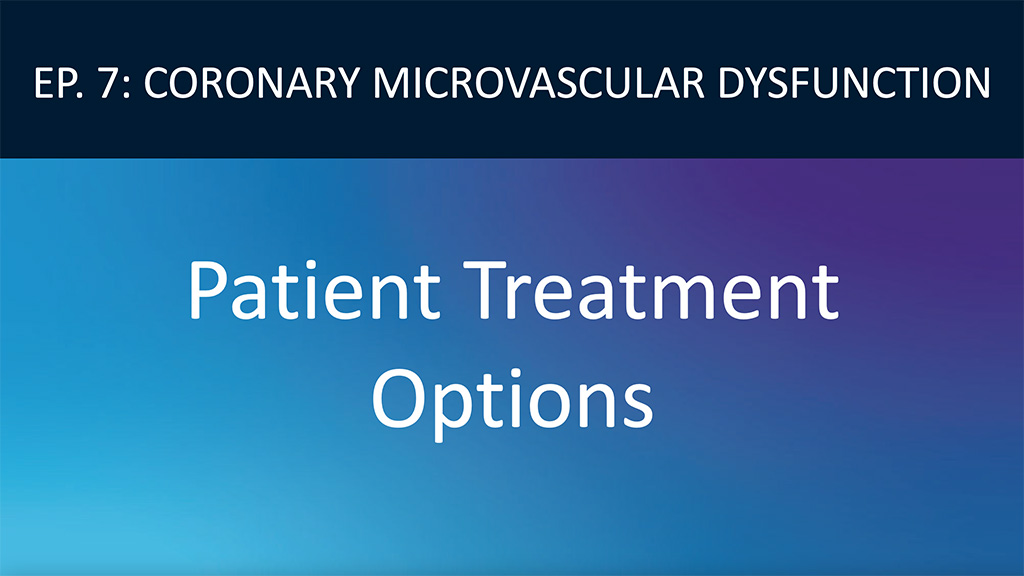 EP. 7: CORONARY MICROVASCULAR DYSFUNCTION

Patient Treatment Options